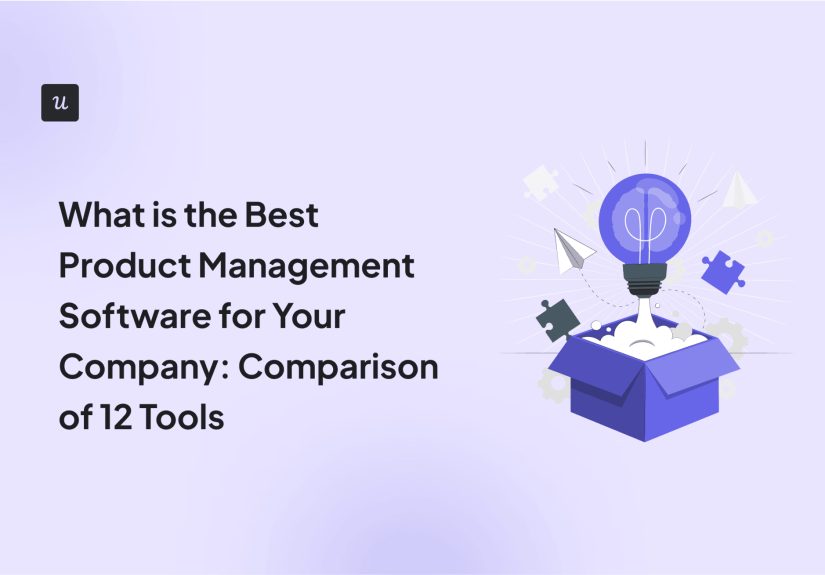 u

What is the Best Product Management Software for Your Company: Comparison of 12 Tools